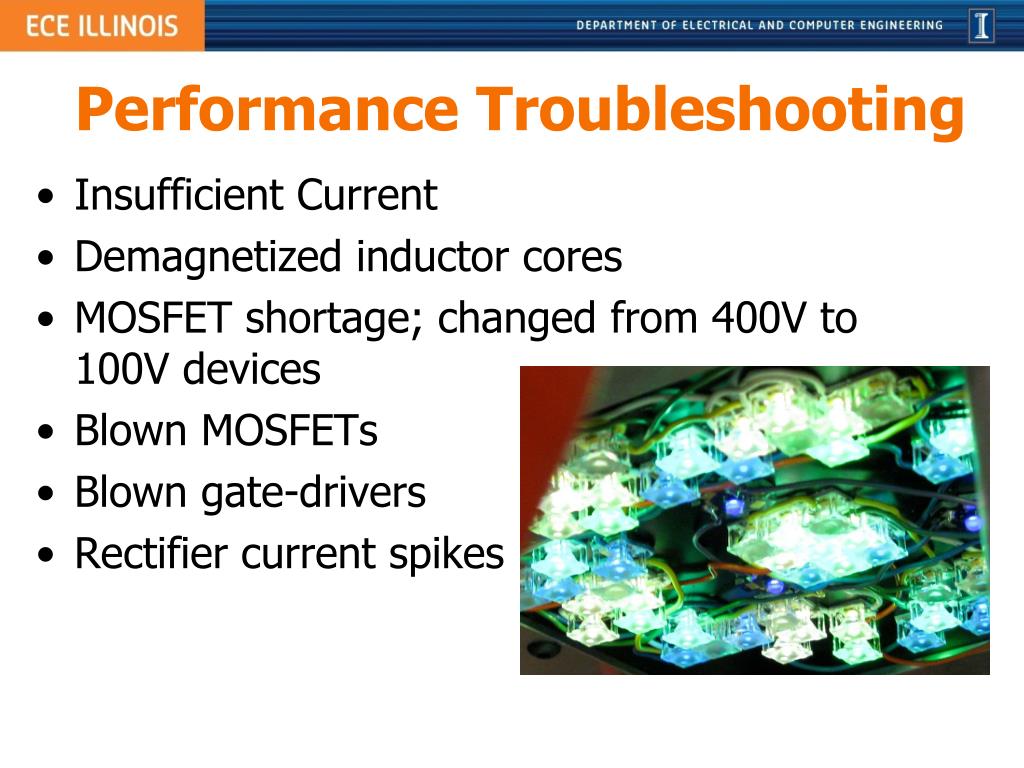 ECE ILLINOIS
DEPARTMENT OF ELECTRICAL AND COMPUTER ENGINEERING
I

Performance Troubleshooting

• Insufficient Current
• Demagnetized inductor cores
• MOSFET shortage; changed from 400V to 100V devices
• Blown MOSFETs
• Blown gate-drivers
• Rectifier current spikes